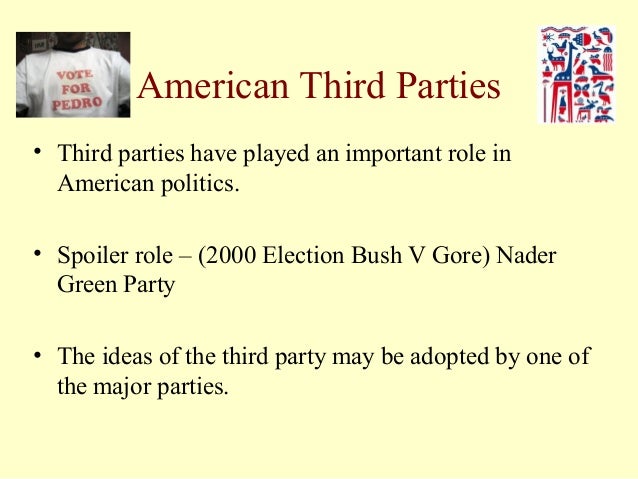 VOTE FOR PEDRO

American Third Parties

• Third parties have played an important role in American politics.

• Spoiler role – (2000 Election Bush V Gore) Nader Green Party

• The ideas of the third party may be adopted by one of the major parties.